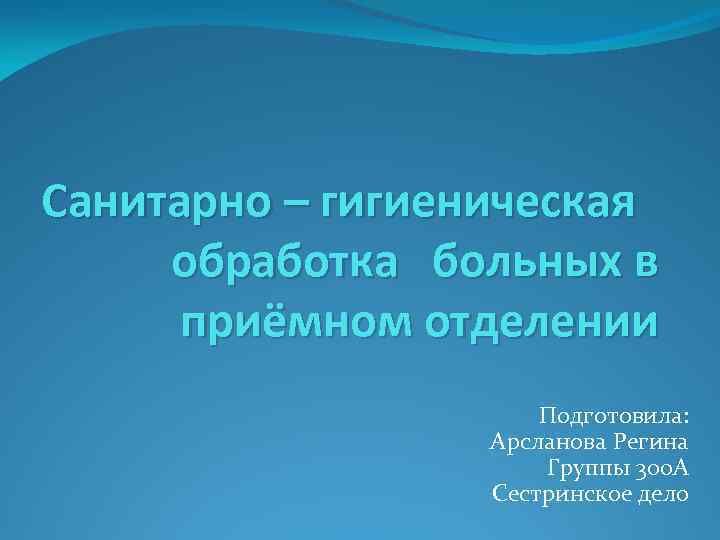 Санитарно – гигиеническая обработка больных в приёмном отделении

Подготовила:
Арсланова Регина
Группы 300А
Сестринское дело